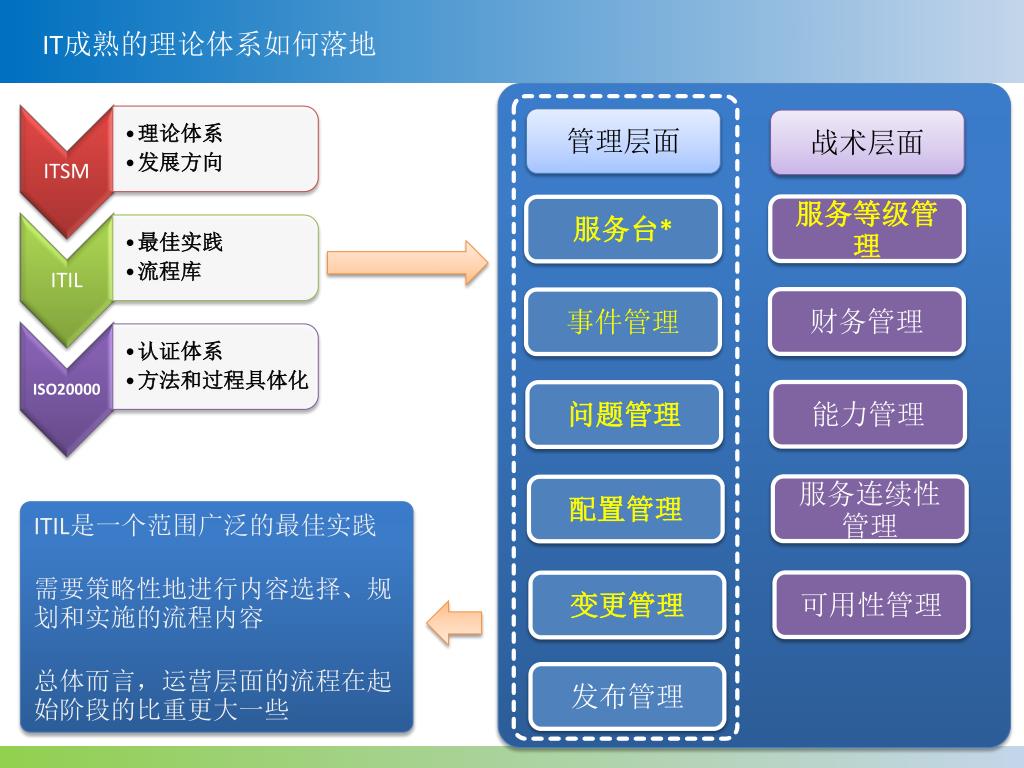 IT成熟的理论体系如何落地

ITSM
•理论体系
•发展方向

ITIL
•最佳实践
•流程库

ISO20000
•认证体系
•方法和过程具体化

ITIL是一个范围广泛的最佳实践

需要策略性地进行内容选择、规划和实施的流程内容

总体而言，运营层面的流程在起始阶段的比重更大一些

管理层面
服务台*
事件管理
问题管理
配置管理
变更管理
发布管理

战术层面
服务等级管理
财务管理
能力管理
服务连续性管理
可用性管理